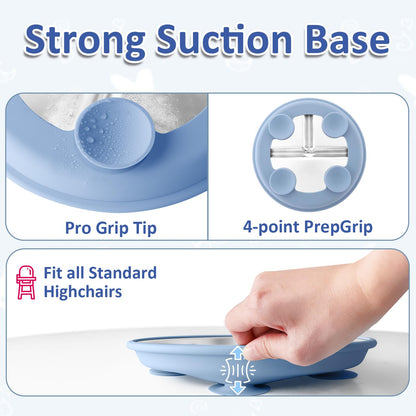 Strong Suction Base

Pro Grip Tip

4-point PrepGrip

Fit all Standard Highchairs